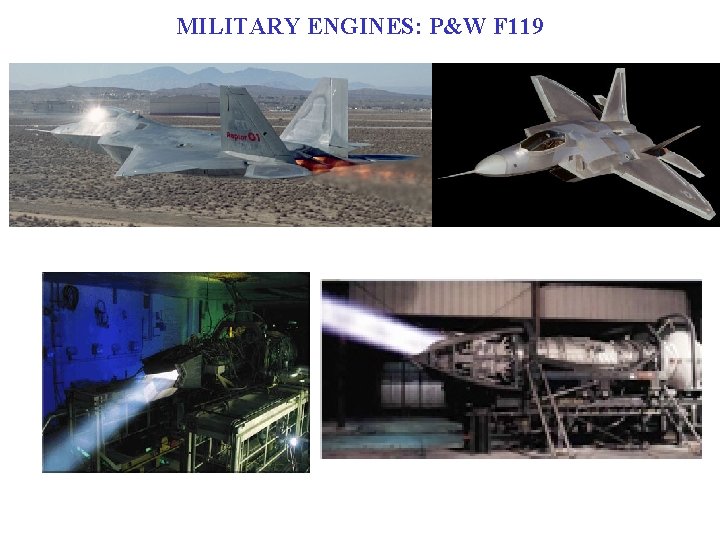 MILITARY ENGINES: P&W F119

Raptor 01